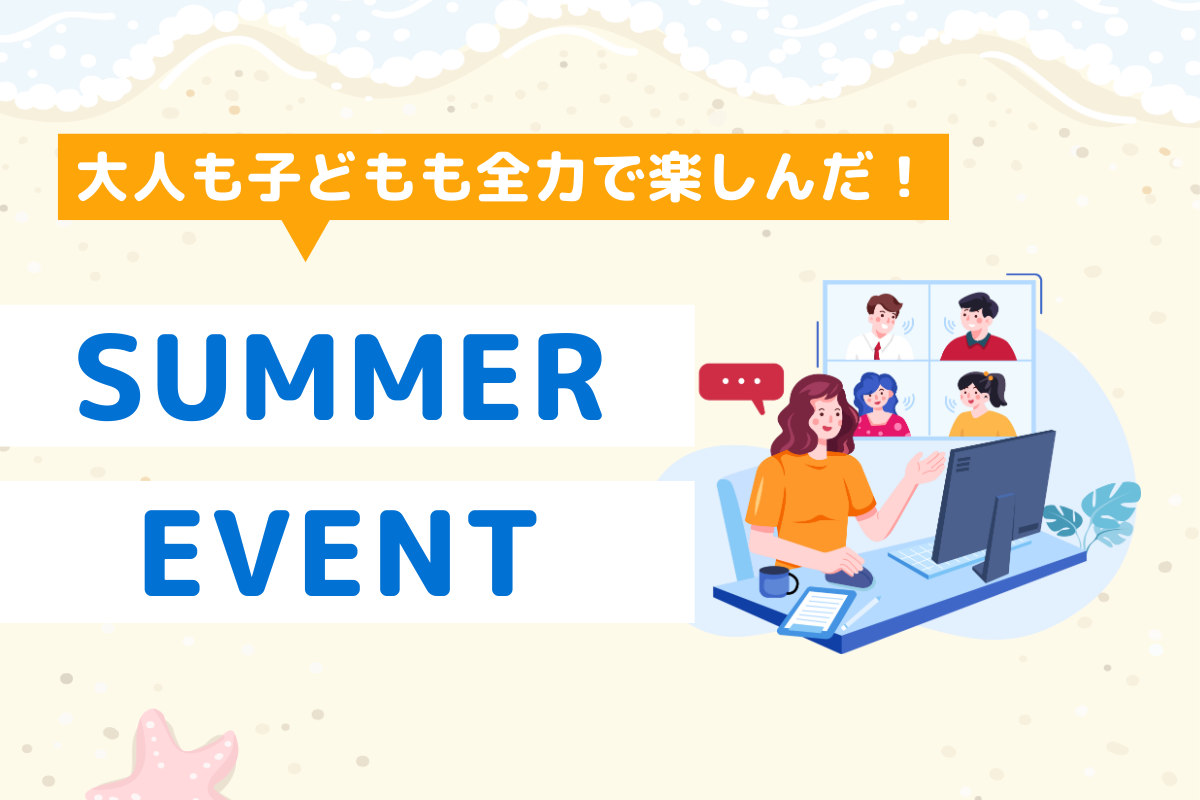 大人も子どもも全力で楽しんだ！

SUMMER

EVENT